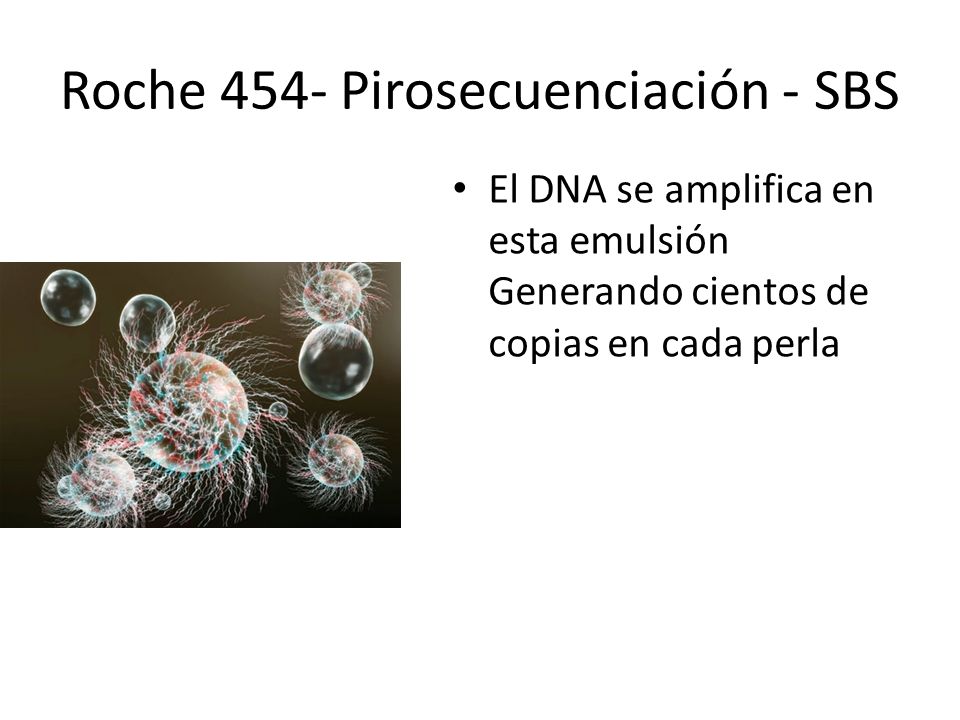 Roche 454- Pirosecuenciación - SBS

• El DNA se amplifica en esta emulsión Generando cientos de copias en cada perla